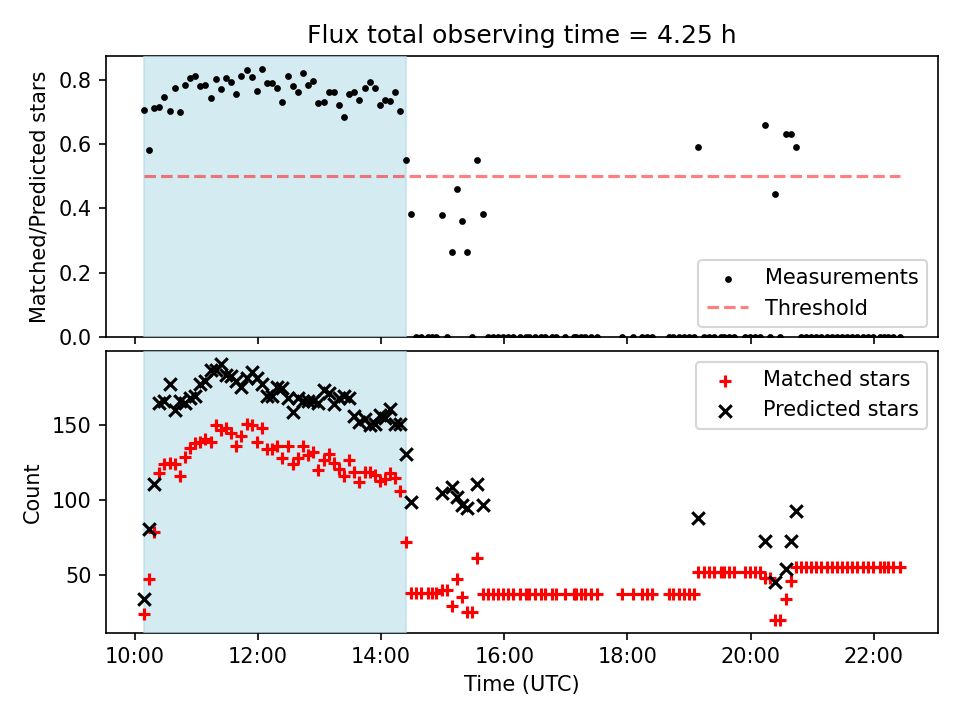 Flux total observing time = 4.25 h

Matched/Predicted stars

0.8
0.6
0.4
0.2
0.0

Measurements
Threshold

Count

150
100
50

Matched stars
Predicted stars

10:00
12:00
14:00
16:00
18:00
20:00
22:00

Time (UTC)